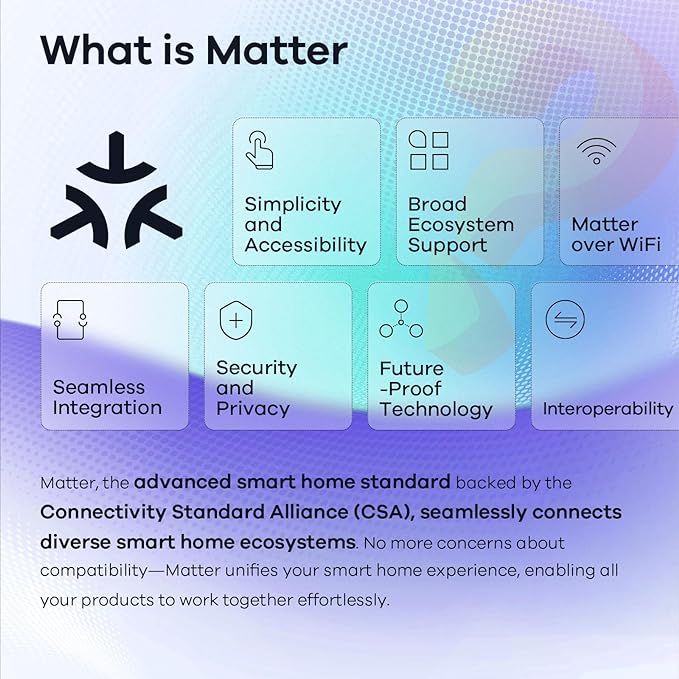 What is Matter

Simplicity and Accessibility

Broad Ecosystem Support

Matter over WiFi

Seamless Integration

Security and Privacy

Future -Proof Technology

Interoperability

Matter, the advanced smart home standard backed by the Connectivity Standard Alliance (CSA), seamlessly connects diverse smart home ecosystems. No more concerns about compatibility—Matter unifies your smart home experience, enabling all your products to work together effortlessly.